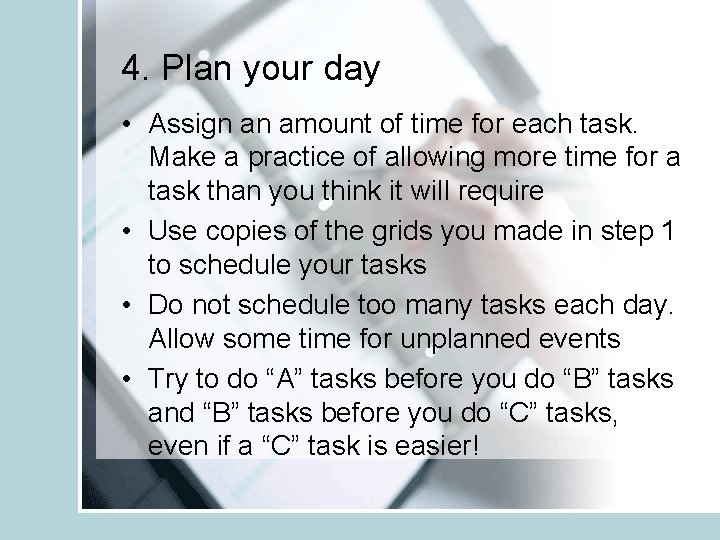 4. Plan your day

• Assign an amount of time for each task. Make a practice of allowing more time for a task than you think it will require

• Use copies of the grids you made in step 1 to schedule your tasks

• Do not schedule too many tasks each day. Allow some time for unplanned events

• Try to do “A” tasks before you do “B” tasks and “B” tasks before you do “C” tasks, even if a “C” task is easier!